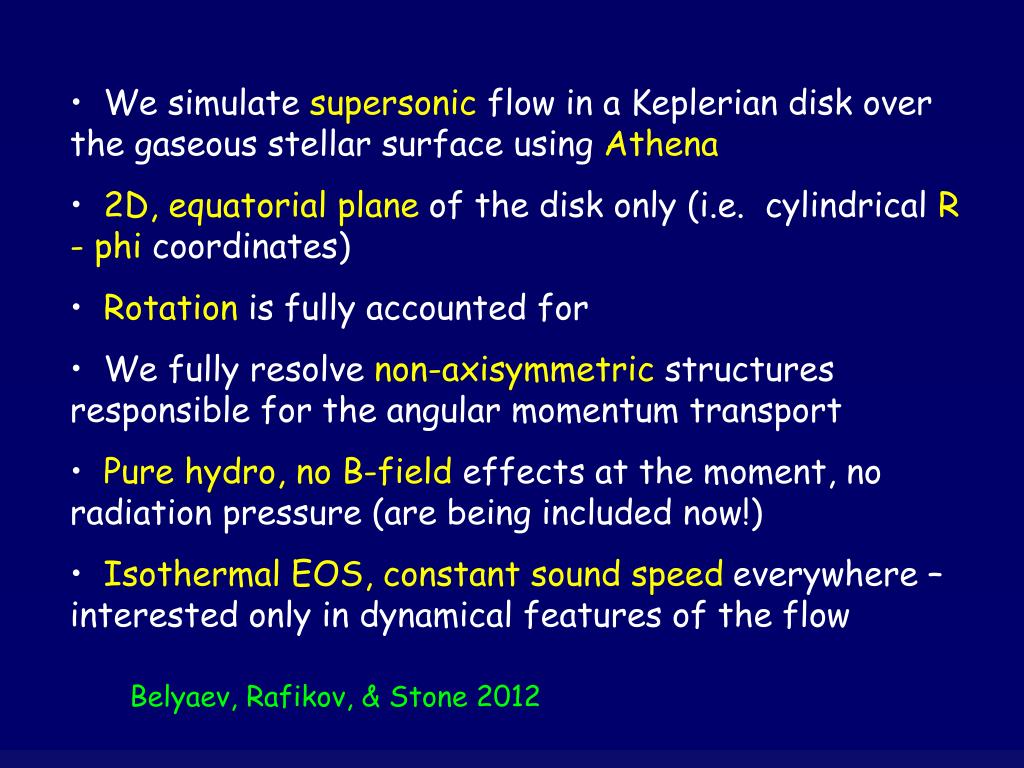 • We simulate supersonic flow in a Keplerian disk over the gaseous stellar surface using Athena

• 2D, equatorial plane of the disk only (i.e. cylindrical R - phi coordinates)

• Rotation is fully accounted for

• We fully resolve non-axisymmetric structures responsible for the angular momentum transport

• Pure hydro, no B-field effects at the moment, no radiation pressure (are being included now!)

• Isothermal EOS, constant sound speed everywhere – interested only in dynamical features of the flow

Belyaev, Rafikov, & Stone 2012